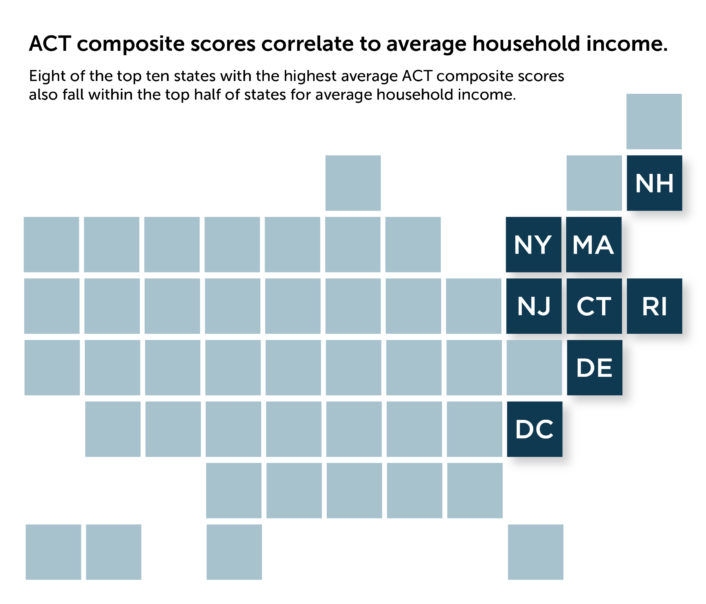 ACT composite scores correlate to average household income.

Eight of the top ten states with the highest average ACT composite scores also fall within the top half of states for average household income.

NH

NY MA

NJ CT RI

DE

DC